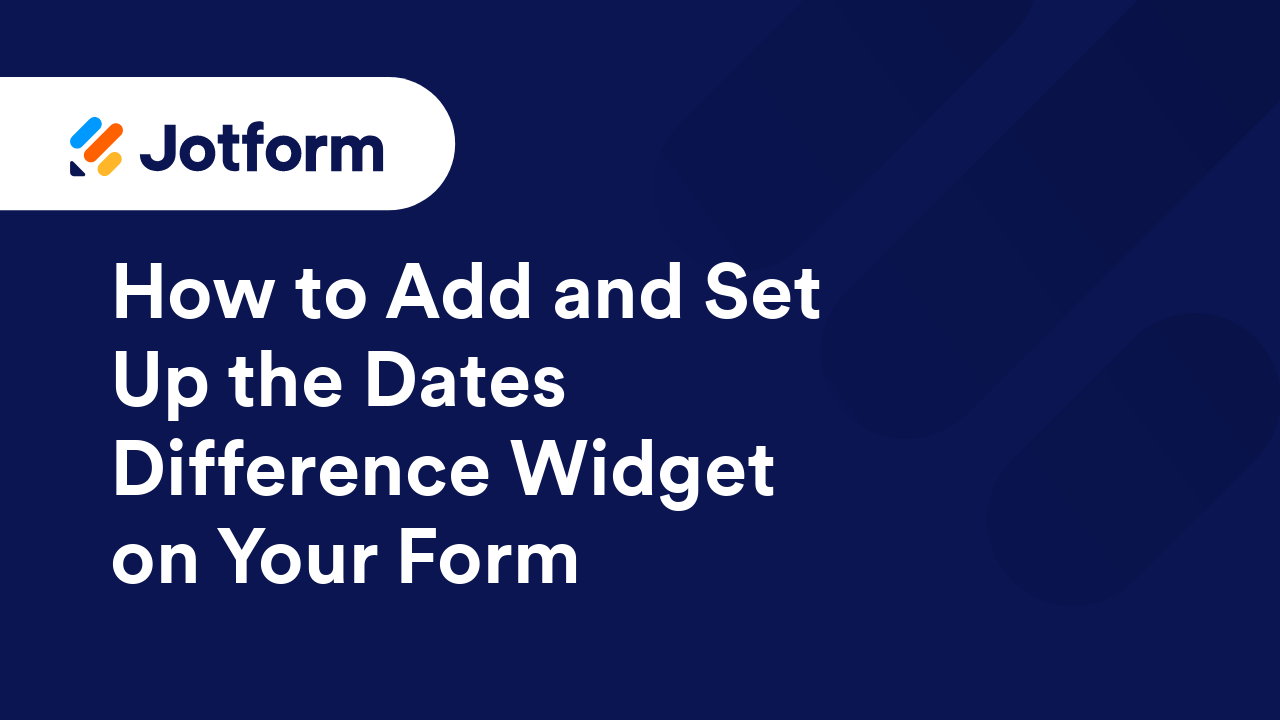 Jotform

How to Add and Set Up the Dates Difference Widget on Your Form